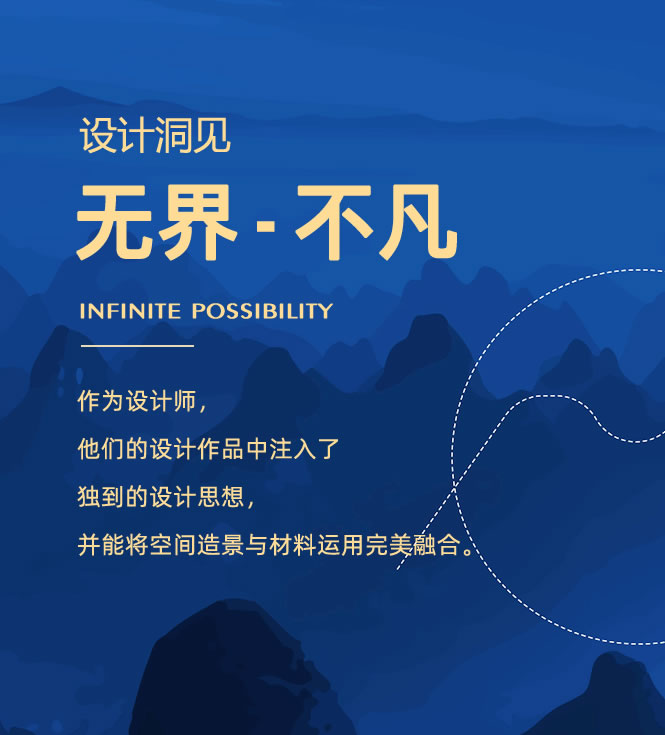 设计洞见

无界 - 不凡

INFINITE POSSIBILITY

作为设计师，
他们的设计作品中注入了
独到的设计思想，
并能将空间造景与材料运用完美融合。